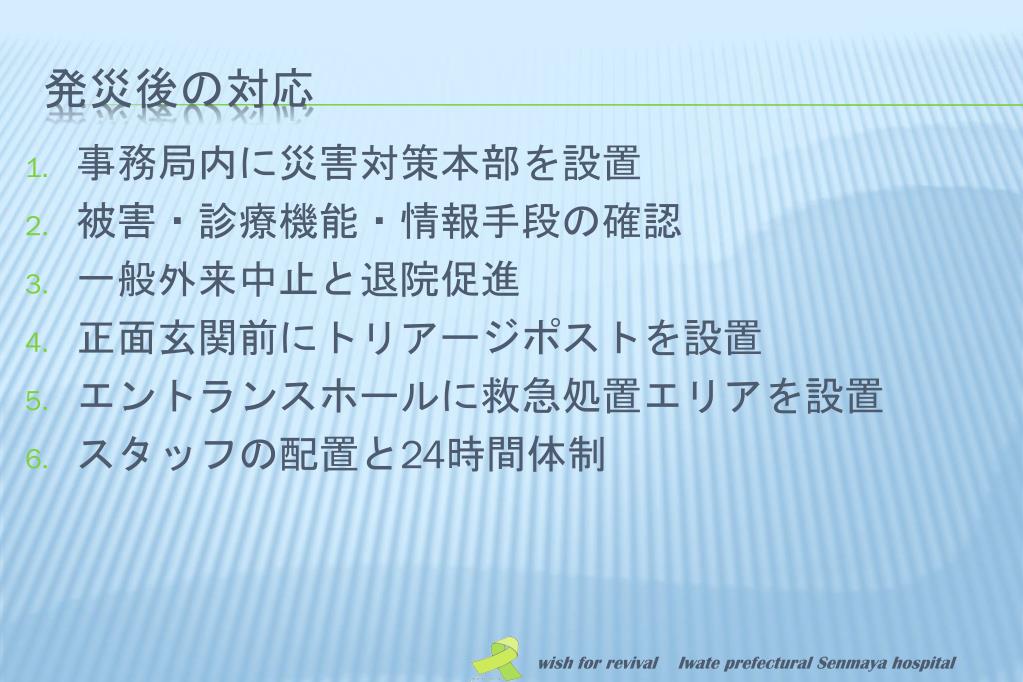 発災後の対応

1. 事務局内に災害対策本部を設置
2. 被害・診療機能・情報手段の確認
3. 一般外来中止と退院促進
4. 正面玄関前にトリアージポストを設置
5. エントランスホールに救急処置エリアを設置
6. スタッフの配置と24時間体制

wish for revival Iwate prefectural Senmaya hospital